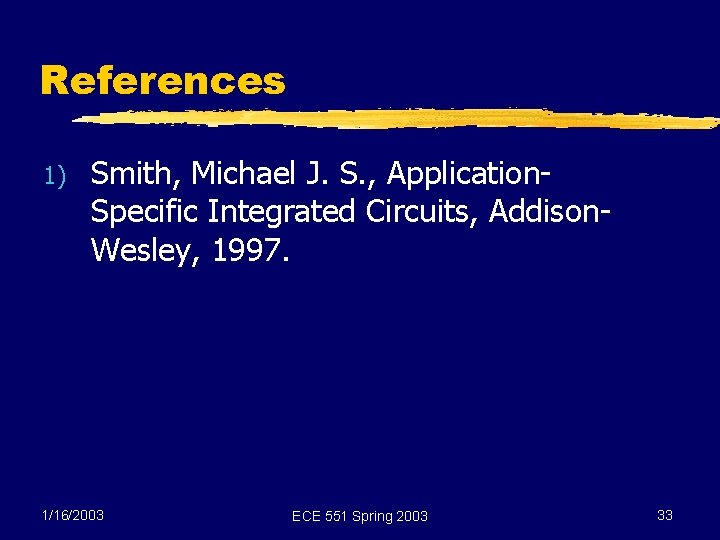 References

1) Smith, Michael J. S., Application-Specific Integrated Circuits, Addison-Wesley, 1997.

1/16/2003

ECE 551 Spring 2003

33